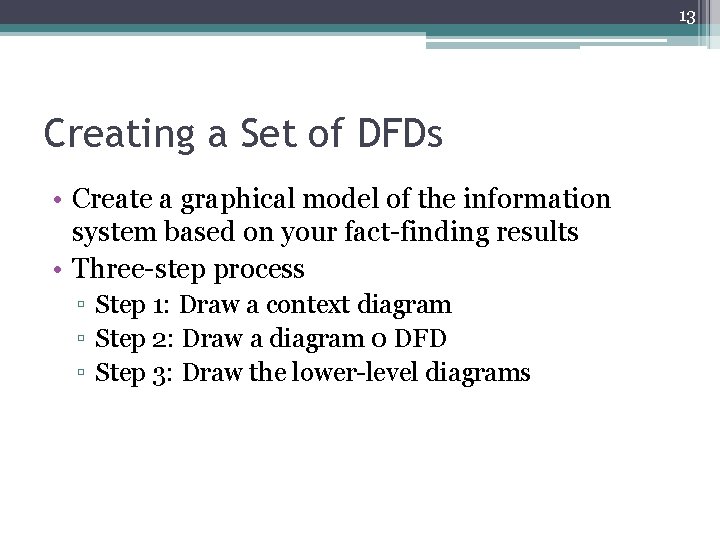 13

Creating a Set of DFDs

• Create a graphical model of the information system based on your fact-finding results
• Three-step process
▫ Step 1: Draw a context diagram
▫ Step 2: Draw a diagram 0 DFD
▫ Step 3: Draw the lower-level diagrams